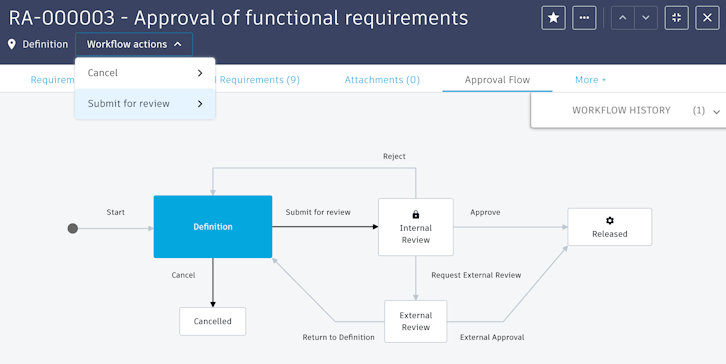 RA-000003 - Approval of functional requirements

Definition Workflow actions

Cancel
Submit for review

Requirem l Requirements (9) Attachments (0) Approval Flow More +

WORKFLOW HISTORY (1)

Reject

Start

Definition

Submit for review

Internal Review

Approve

Released

Cancel

Request External Review

Cancelled

External Review

Return to Definition

External Approval